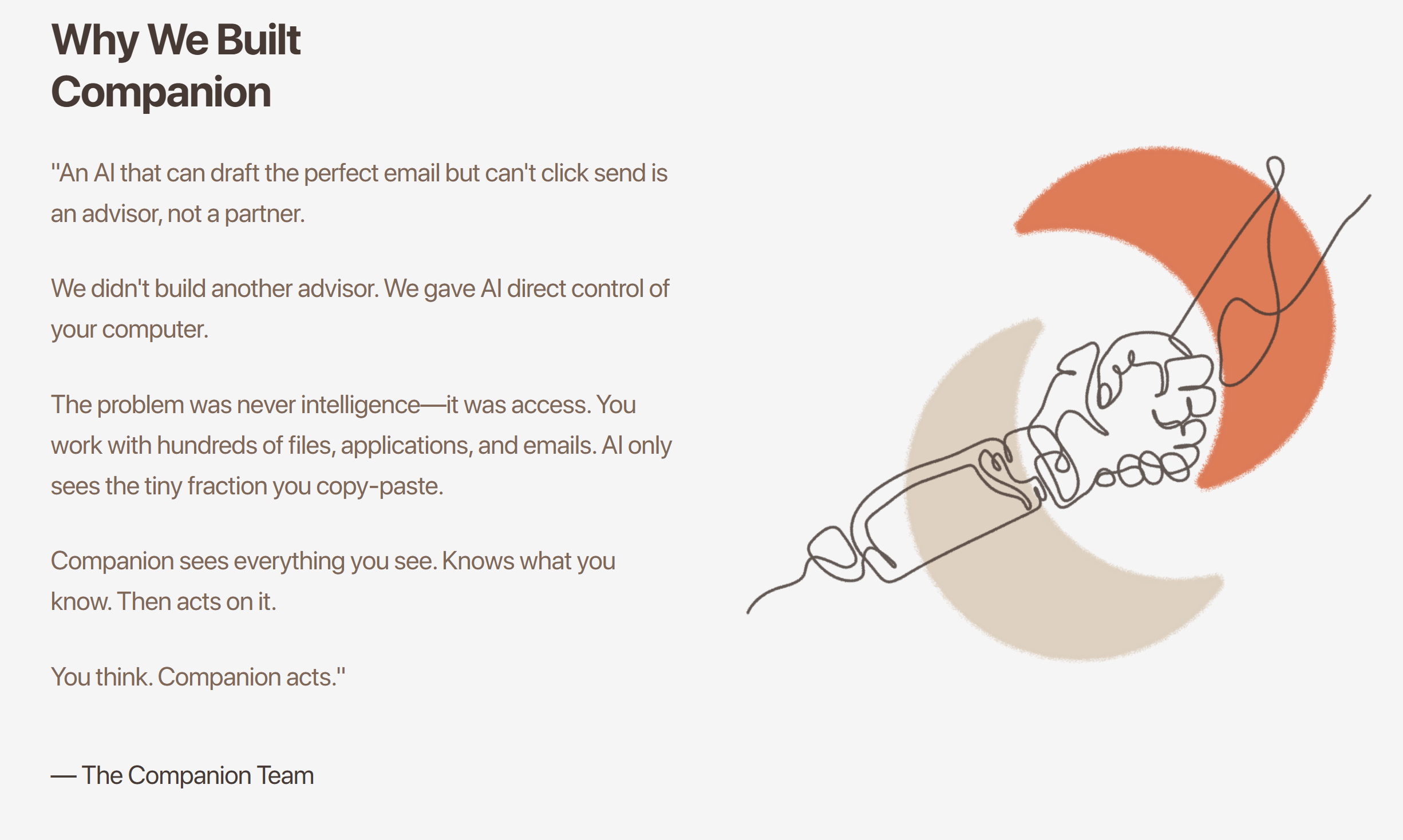 Why We Built Companion

"An AI that can draft the perfect email but can't click send is an advisor, not a partner.

We didn't build another advisor. We gave AI direct control of your computer.

The problem was never intelligence—it was access. You work with hundreds of files, applications, and emails. AI only sees the tiny fraction you copy-paste.

Companion sees everything you see. Knows what you know. Then acts on it.

You think. Companion acts."

— The Companion Team